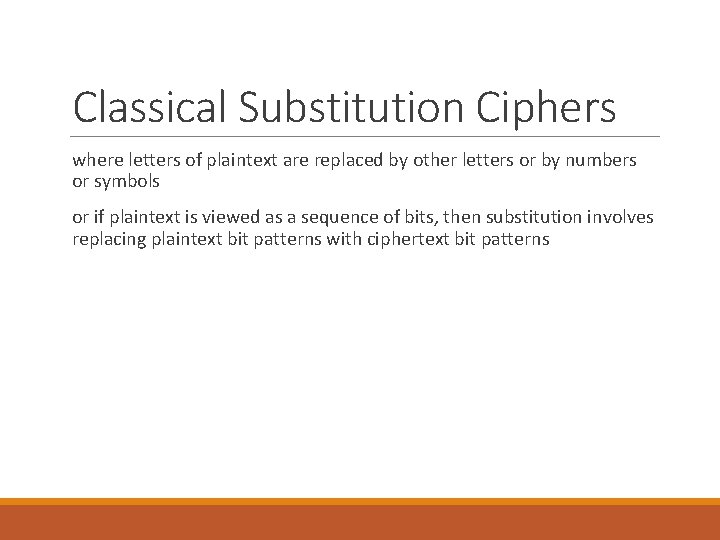 Classical Substitution Ciphers

where letters of plaintext are replaced by other letters or by numbers or symbols

or if plaintext is viewed as a sequence of bits, then substitution involves replacing plaintext bit patterns with ciphertext bit patterns